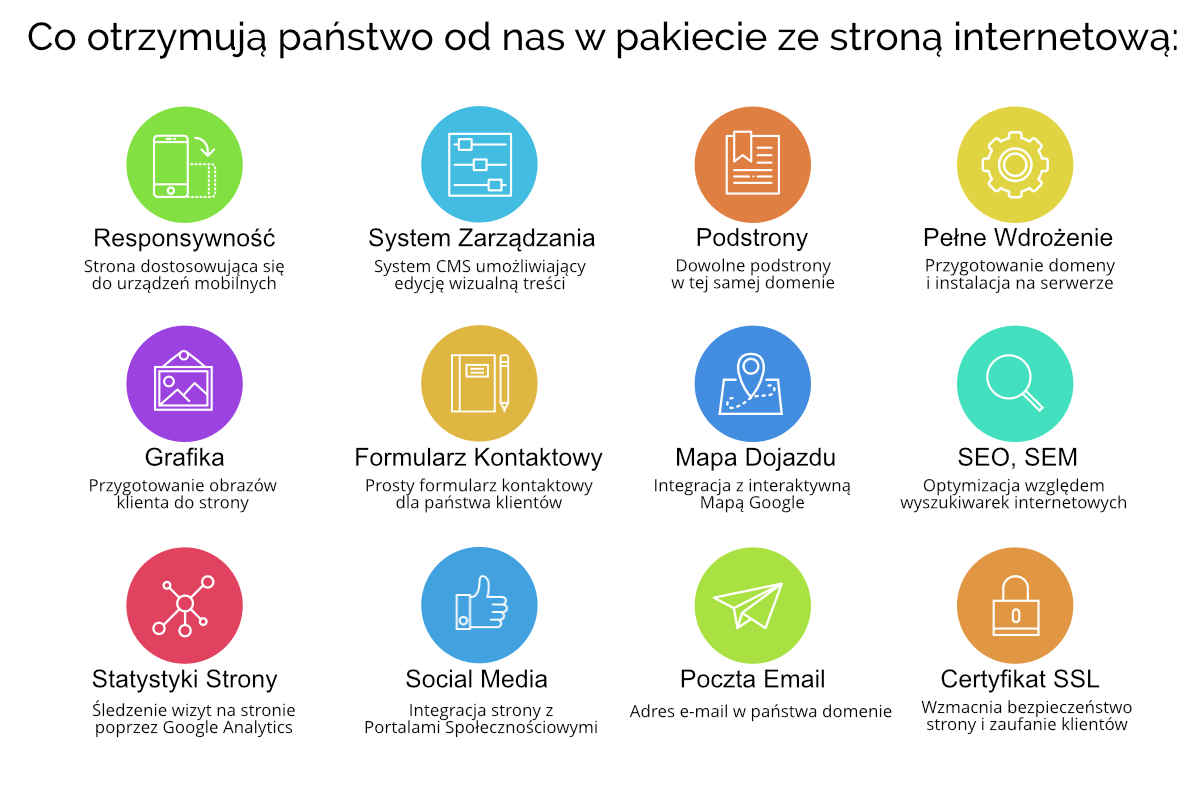 Co otrzymują państwo od nas w pakiecie ze stroną internetową:

Responsywność
Strona dostosowująca się do urządzeń mobilnych

System Zarządzania
System CMS umożliwiający edycję wizualną treści

Podstrony
Dowolne podstrony w tej samej domenie

Pełne Wdrożenie
Przygotowanie domeny i instalacja na serwerze

Grafika
Przygotowanie obrazów klienta do strony

Formularz Kontaktowy
Prosty formularz kontaktowy dla państwa klientów

Mapa Dojazdu
Integracja z interaktywną Mapą Google

SEO, SEM
Optymizacja względem wyszukiwarek internetowych

Statystyki Strony
Śledzenie wizyt na stronie poprzez Google Analytics

Social Media
Integracja strony z Portalami Społecznościowymi

Poczta Email
Adres e-mail w państwa domenie

Certyfikat SSL
Wzmacnia bezpieczeństwo strony i zaufanie klientów